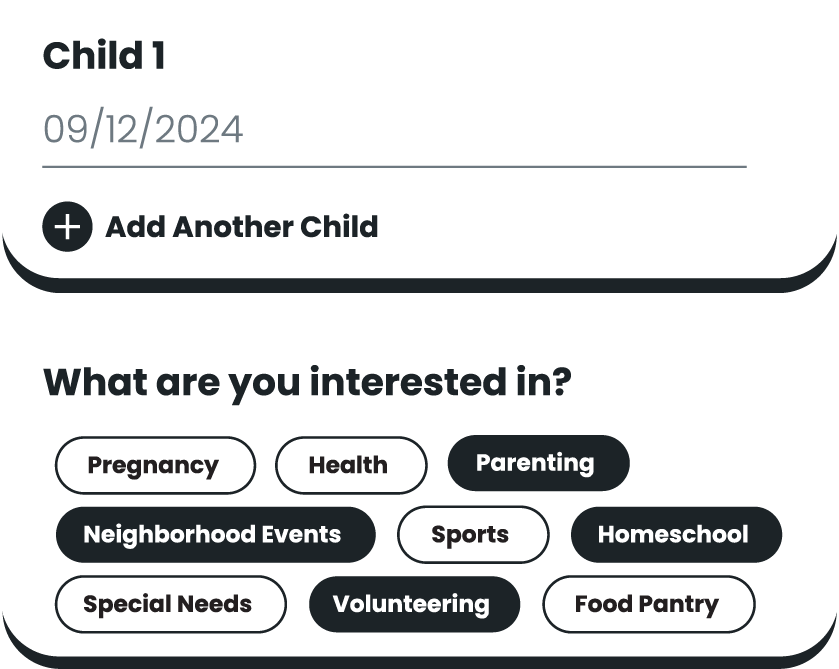 Child 1

09/12/2024

Add Another Child

What are you interested in?

Pregnancy Health Parenting

Neighborhood Events Sports Homeschool

Special Needs Volunteering Food Pantry